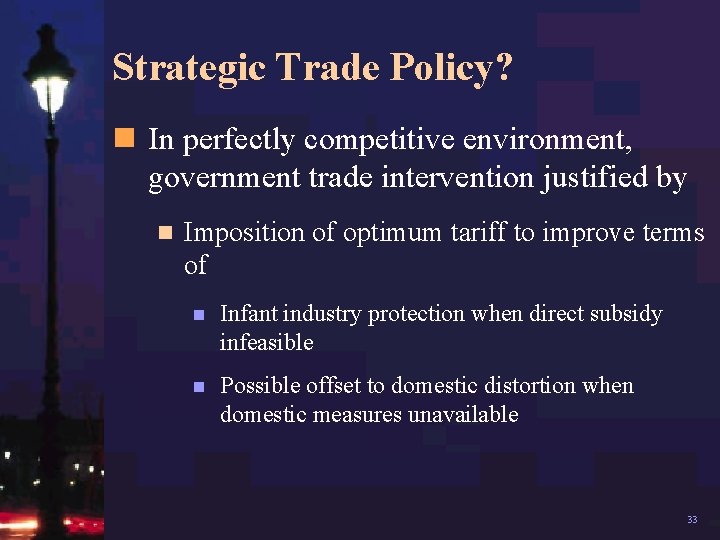 Strategic Trade Policy?

In perfectly competitive environment, government trade intervention justified by

Imposition of optimum tariff to improve terms of

Infant industry protection when direct subsidy infeasible

Possible offset to domestic distortion when domestic measures unavailable

33